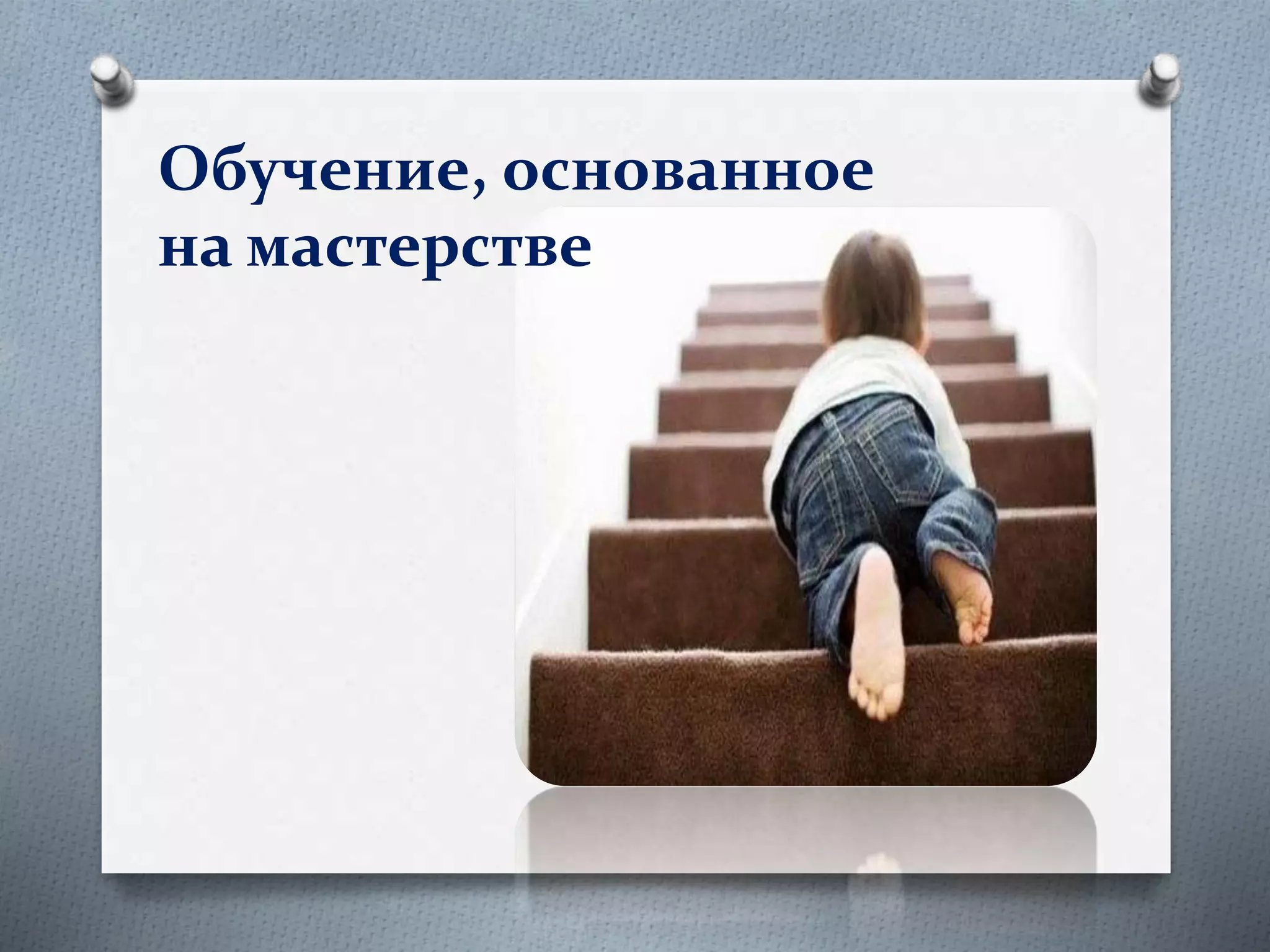 Обучение, основанное на мастерстве